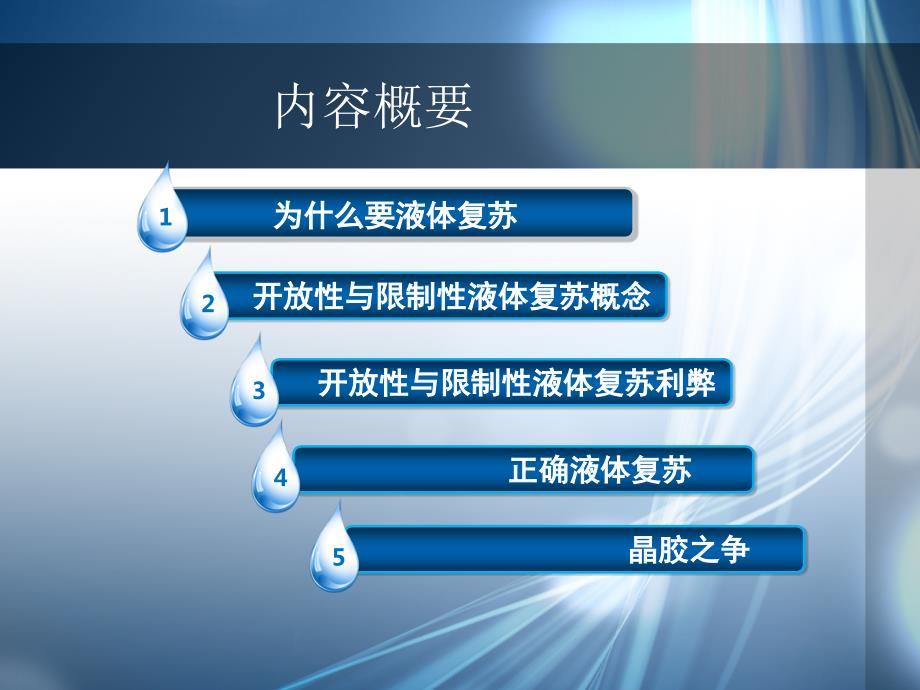 内容概要

1 为什么要液体复苏

2 开放性与限制性液体复苏概念

3 开放性与限制性液体复苏利弊

4 正确液体复苏

5 晶胶之争